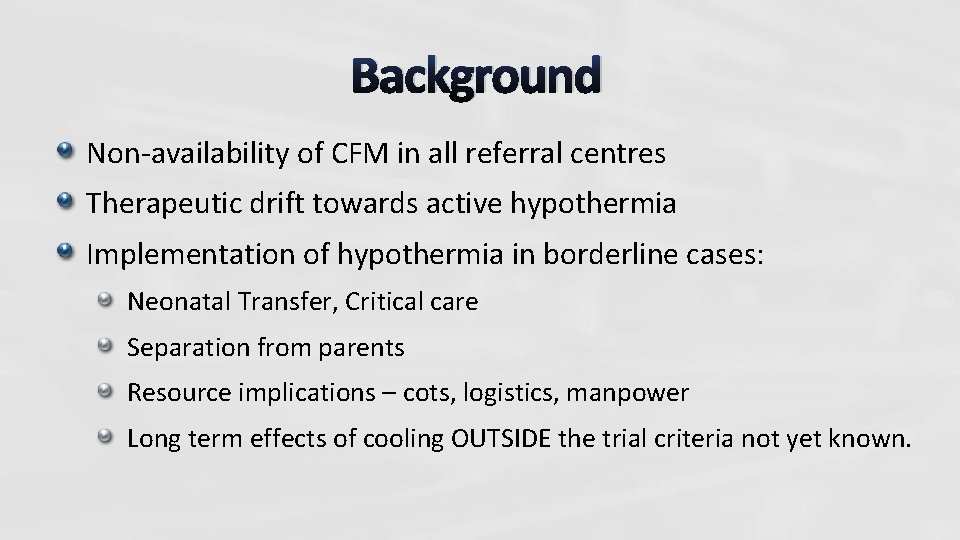 Background

Non-availability of CFM in all referral centres

Therapeutic drift towards active hypothermia

Implementation of hypothermia in borderline cases:

Neonatal Transfer, Critical care

Separation from parents

Resource implications – cots, logistics, manpower

Long term effects of cooling OUTSIDE the trial criteria not yet known.